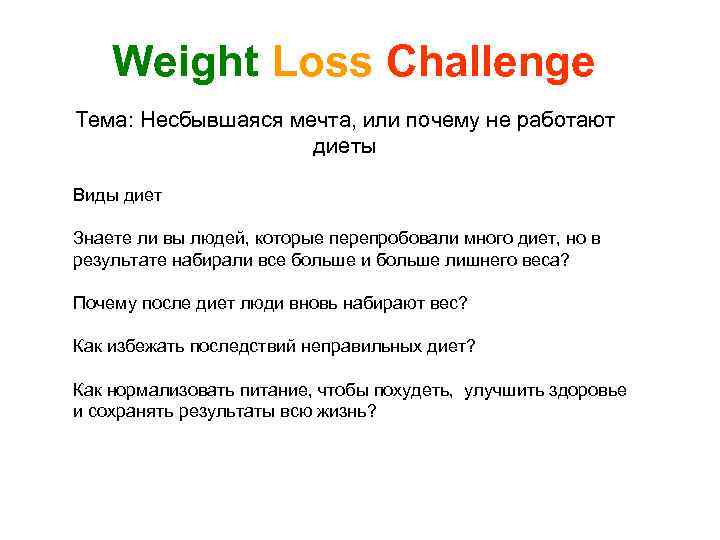 Weight Loss Challenge

Тема: Несбывшаяся мечта, или почему не работают диеты

Виды диет

Знаете ли вы людей, которые перепробовали много диет, но в результате набирали все больше и больше лишнего веса?

Почему после диет люди вновь набирают вес?

Как избежать последствий неправильных диет?

Как нормализовать питание, чтобы похудеть, улучшить здоровье и сохранять результаты всю жизнь?